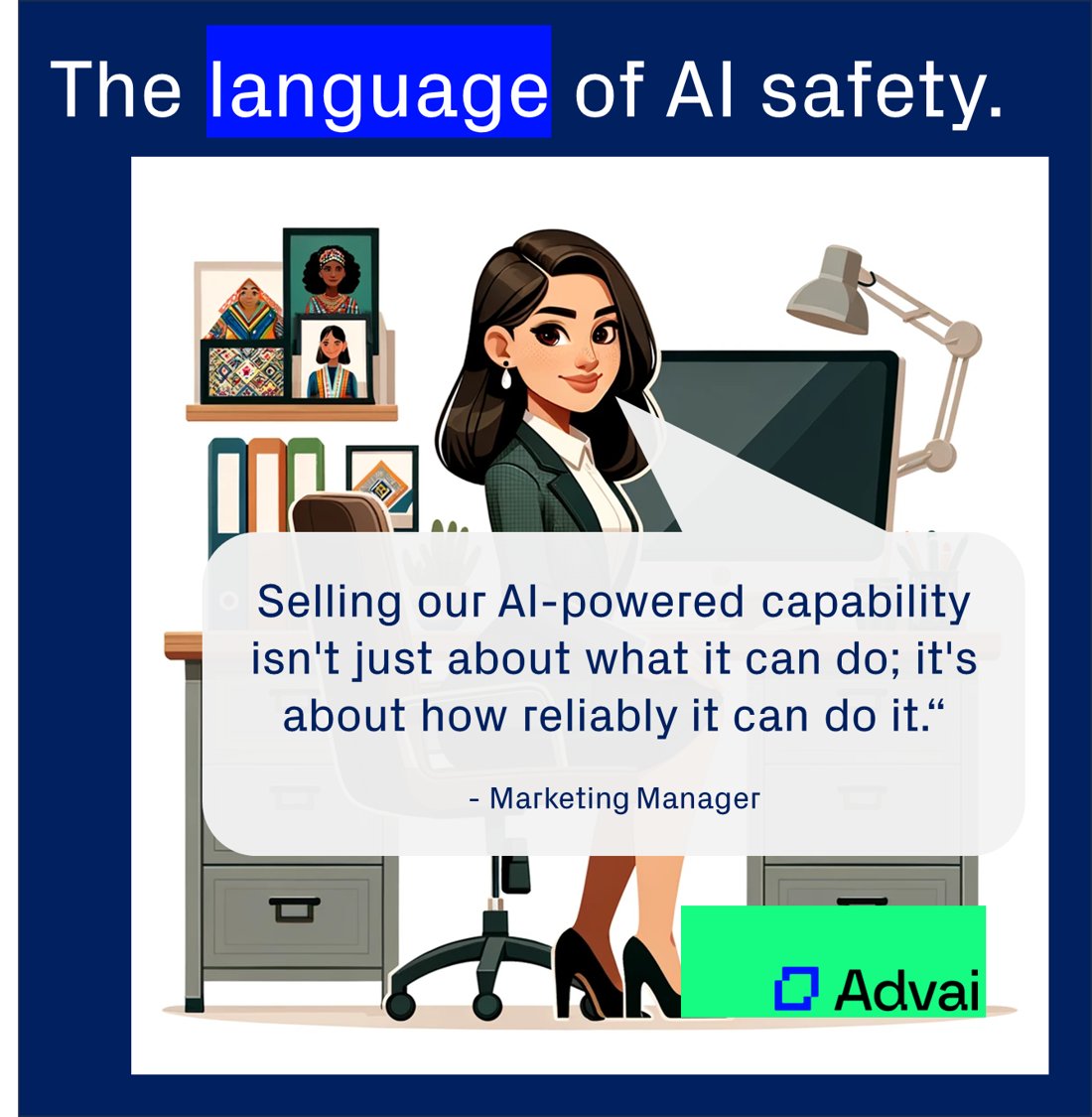 The language of AI safety.

Selling our AI-powered capability isn't just about what it can do; it's about how reliably it can do it.“

- Marketing Manager

Advai